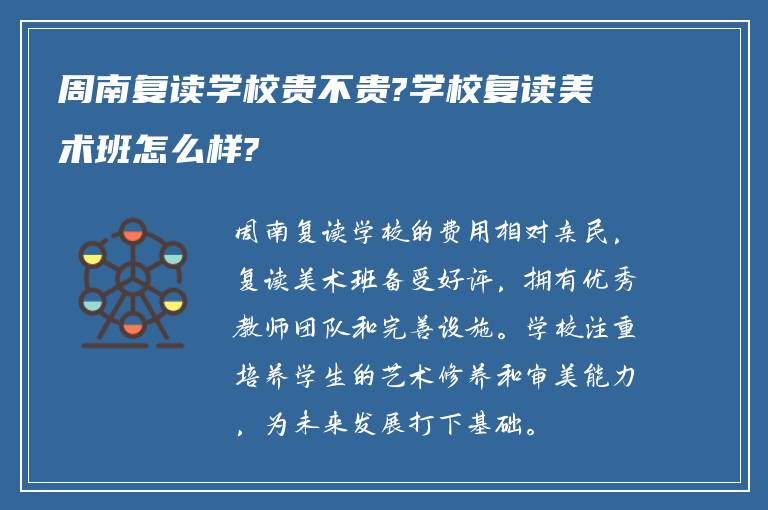 周南复读学校贵不贵?学校复读美术班怎么样?

周南复读学校的费用相对亲民，复读美术班备受好评，拥有优秀教师团队和完善设施。学校注重培养学生的艺术修养和审美能力，为未来发展打下基础。